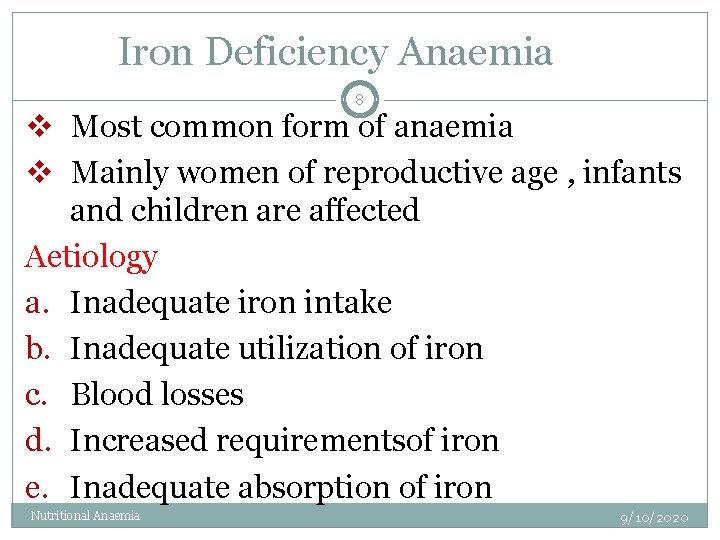 Iron Deficiency Anaemia

8

❖ Most common form of anaemia
❖ Mainly women of reproductive age , infants and children are affected

Aetiology
a. Inadequate iron intake
b. Inadequate utilization of iron
c. Blood losses
d. Increased requirementsof iron
e. Inadequate absorption of iron

Nutritional Anaemia

9/10/2020